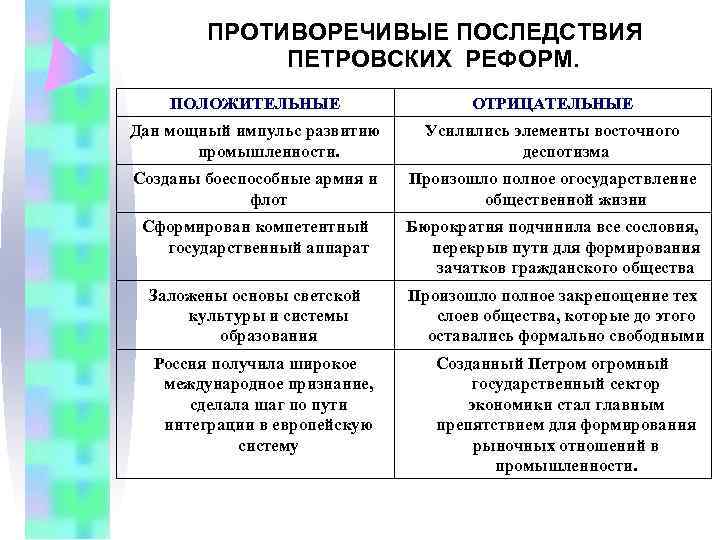 ПРОТИВОРЕЧИВЫЕ ПОСЛЕДСТВИЯ ПЕТРОВСКИХ РЕФОРМ.

| ПОЛОЖИТЕЛЬНЫЕ | ОТРИЦАТЕЛЬНЫЕ |
|---|---|
| Дан мощный импульс развитию промышленности. | Усилились элементы восточного деспотизма |
| Созданы боеспособные армия и флот | Произошло полное огосударствление общественной жизни |
| Сформирован компетентный государственный аппарат | Бюрократия подчинила все сословия, перекрыв пути для формирования зачатков гражданского общества |
| Заложены основы светской культуры и системы образования | Произошло полное закрепощение тех слоев общества, которые до этого оставались формально свободными |
| Россия получила широкое международное признание, сделала шаг по пути интеграции в европейскую систему | Созданный Петром огромный государственный сектор экономики стал главным препятствием для формирования рыночных отношений в промышленности. |